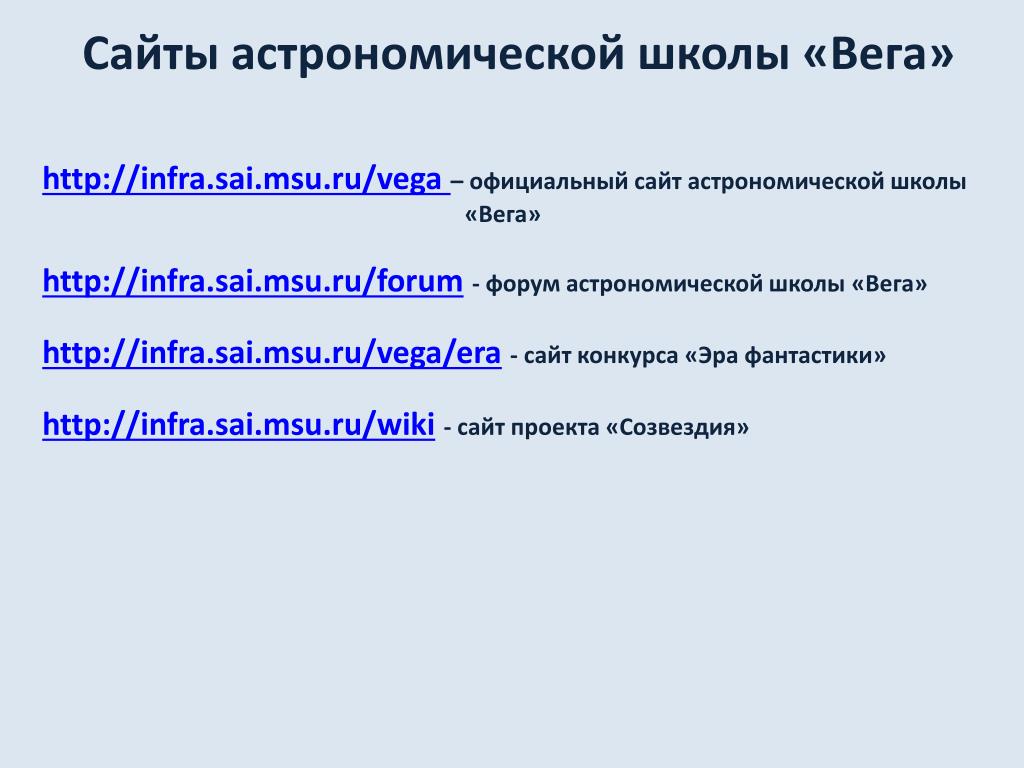 Сайты астрономической школы «Вега»

http://infra.sai.msu.ru/vega – официальный сайт астрономической школы «Вега»

http://infra.sai.msu.ru/forum - форум астрономической школы «Вега»

http://infra.sai.msu.ru/vega/era - сайт конкурса «Эра фантастики»

http://infra.sai.msu.ru/wiki - сайт проекта «Созвездия»